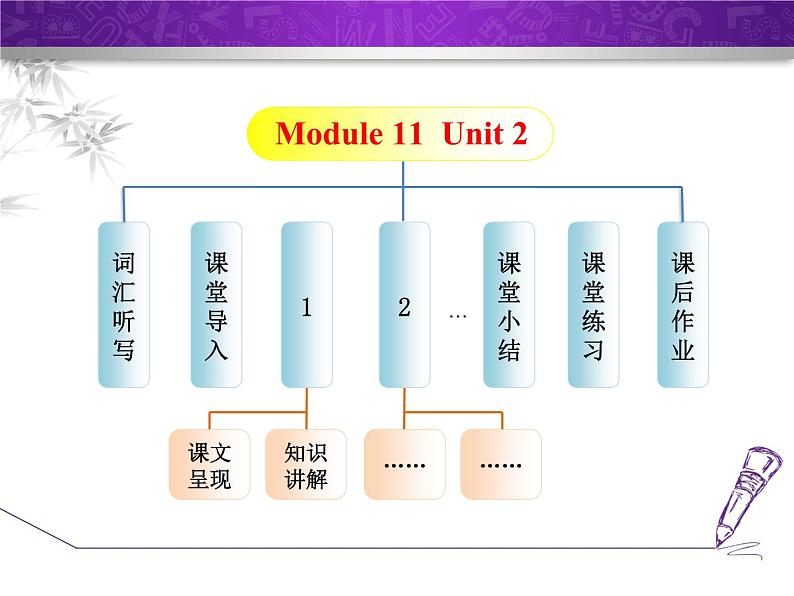 Module 11 Unit 2

词汇听写

课堂导入

1

2

…

课堂小结

课堂练习

课后作业

课文呈现

知识讲解

……

……